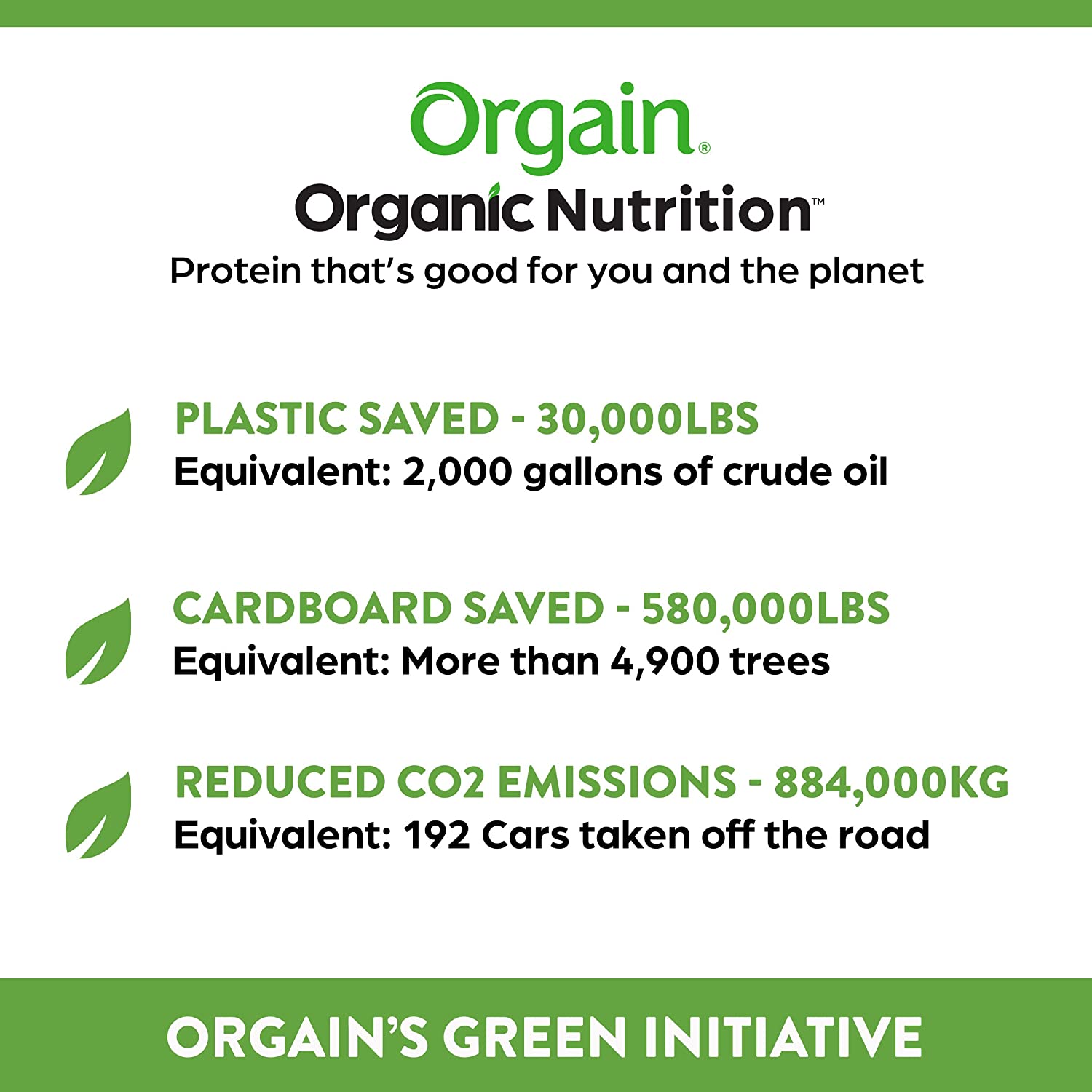 Orgain®

Organic Nutrition™

Protein that's good for you and the planet

PLASTIC SAVED - 30,000LBS
Equivalent: 2,000 gallons of crude oil

CARDBOARD SAVED - 580,000LBS
Equivalent: More than 4,900 trees

REDUCED CO2 EMISSIONS - 884,000KG
Equivalent: 192 Cars taken off the road

ORGAIN'S GREEN INITIATIVE